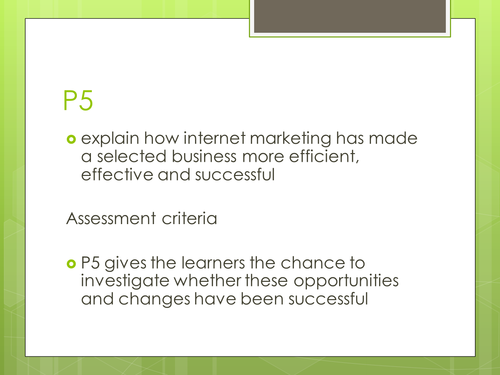 P5

explain how internet marketing has made a selected business more efficient, effective and successful

Assessment criteria

P5 gives the learners the chance to investigate whether these opportunities and changes have been successful